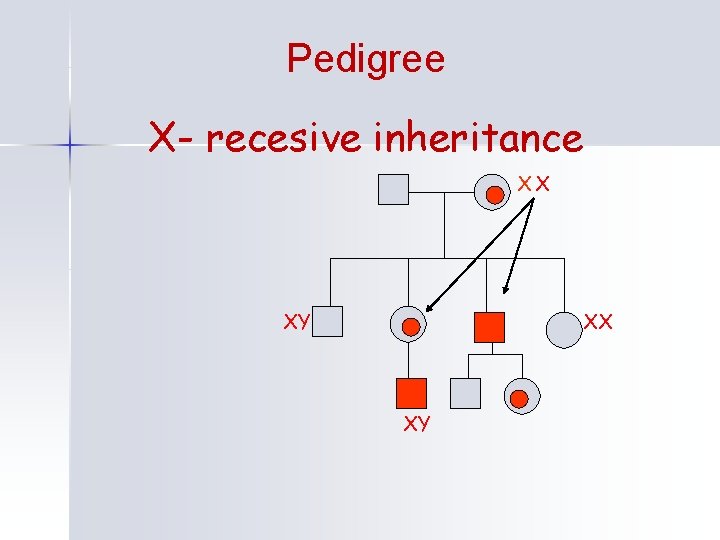 Pedigree

X- recesive inheritance

XX

XY

XX

XY